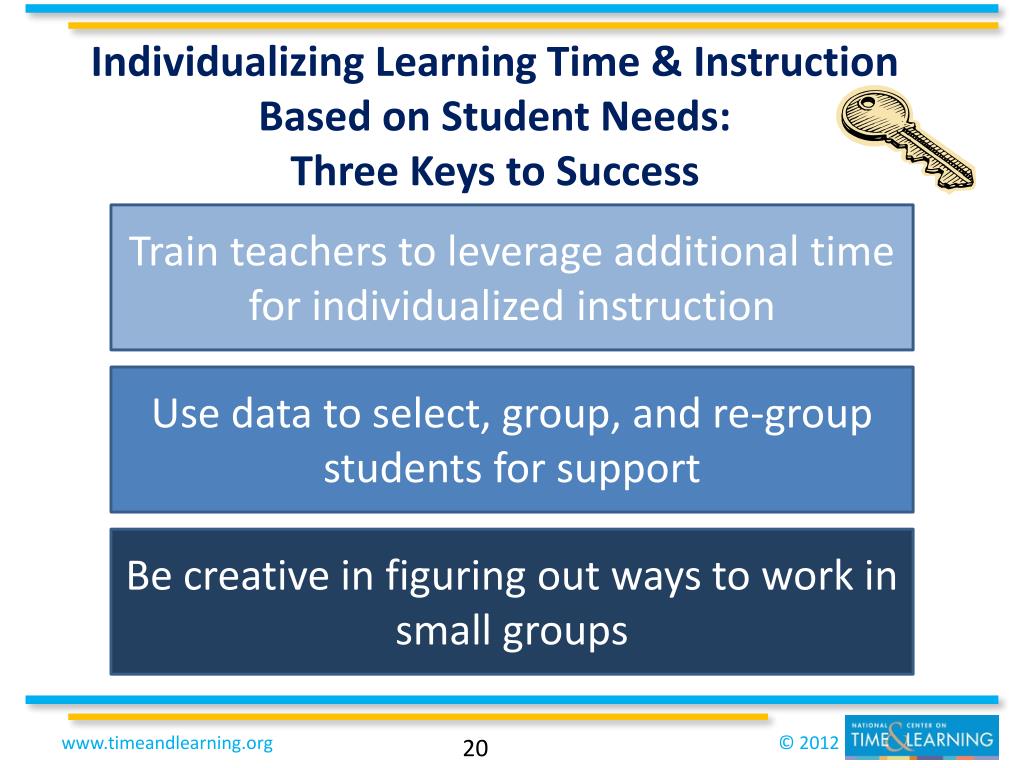 Individualizing Learning Time & Instruction Based on Student Needs: Three Keys to Success

Train teachers to leverage additional time for individualized instruction

Use data to select, group, and re-group students for support

Be creative in figuring out ways to work in small groups

www.timeandlearning.org

20

© 2012

NATIONAL CENTER ON TIME & LEARNING